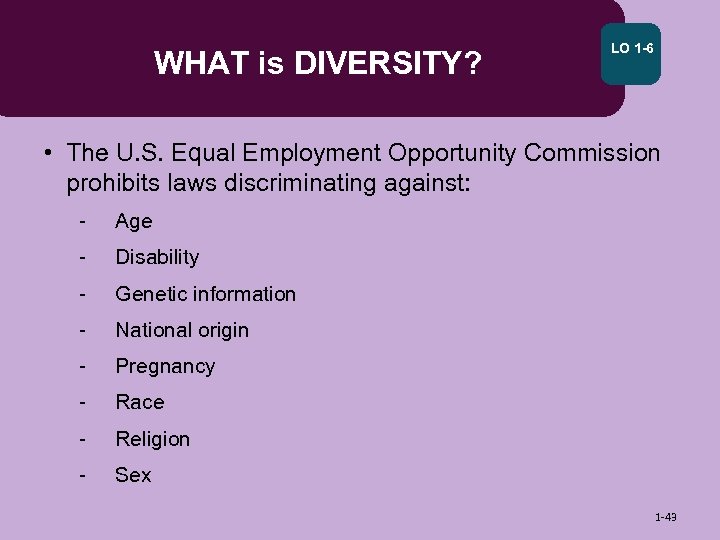 WHAT is DIVERSITY?

LO 1-6

• The U.S. Equal Employment Opportunity Commission prohibits laws discriminating against:

- Age
- Disability
- Genetic information
- National origin
- Pregnancy
- Race
- Religion
- Sex

1-49